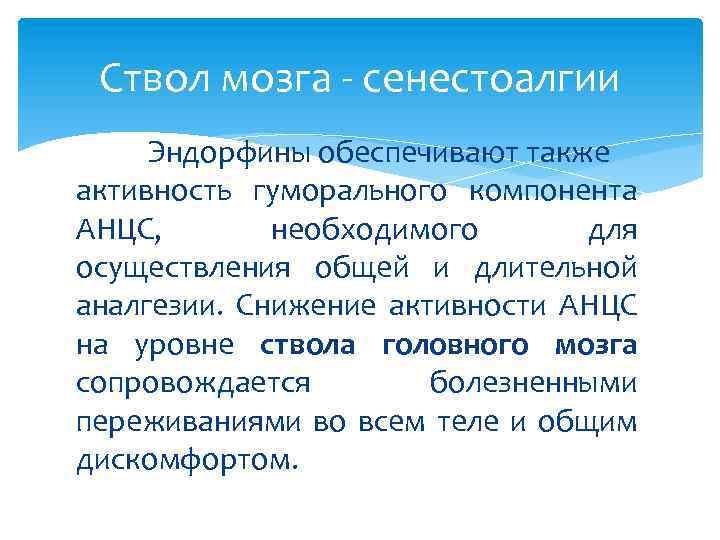 Ствол мозга - сенестоалгии

Эндорфины обеспечивают также активность гуморального компонента АНЦС, необходимого для осуществления общей и длительной аналгезии. Снижение активности АНЦС на уровне ствола головного мозга сопровождается болезненными переживаниями во всем теле и общим дискомфортом.